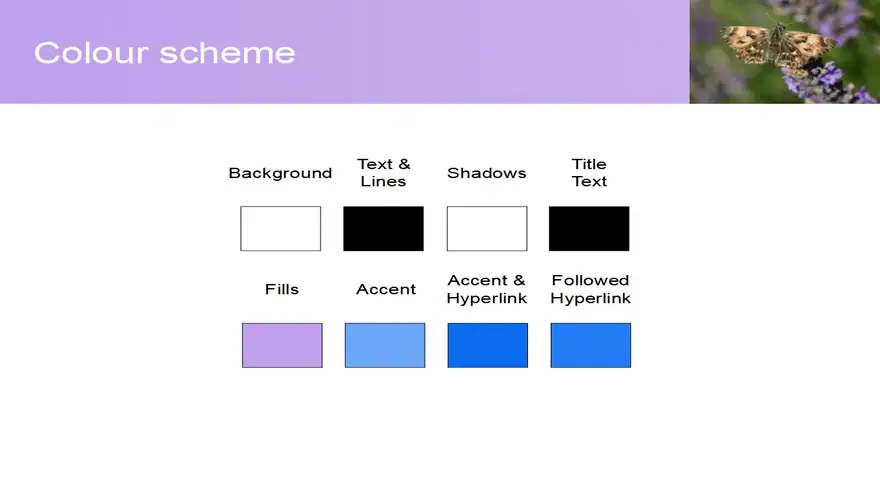 Colour scheme

Background

Text & Lines

Shadows

Title Text

Fills

Accent

Accent & Hyperlink

Followed Hyperlink